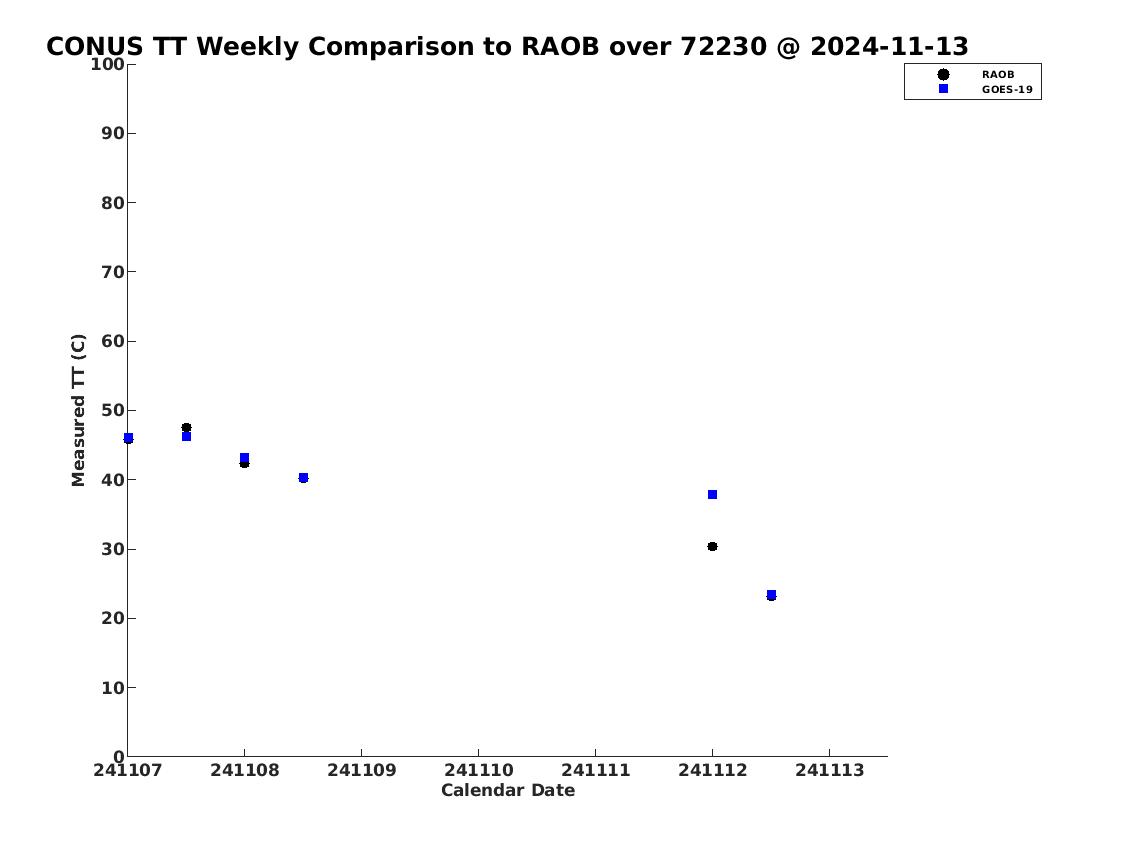 CONUS TT Weekly Comparison to RAOB over 72230 @ 2024-11-13

RAOB
GOES-19

Measured TT (C)

100
90
80
70
60
50
40
30
20
10
0

241107
241108
241109
241110
241111
241112
241113

Calendar Date